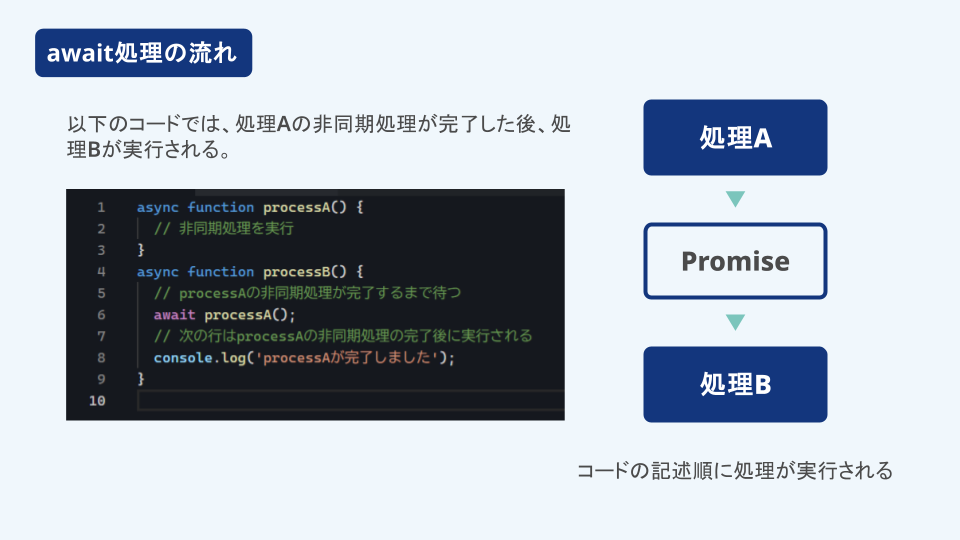 await処理の流れ

以下のコードでは、処理Aの非同期処理が完了した後、処理Bが実行される。

1 async function processA() {
2 // 非同期処理を実行
3 }
4 async function processB() {
5 // processAの非同期処理が完了するまで待つ
6 await processA();
7 // 次の行はprocessAの非同期処理の完了後に実行される
8 console.log('processAが完了しました');
9 }
10

処理A

Promise

処理B

コードの記述順に処理が実行される